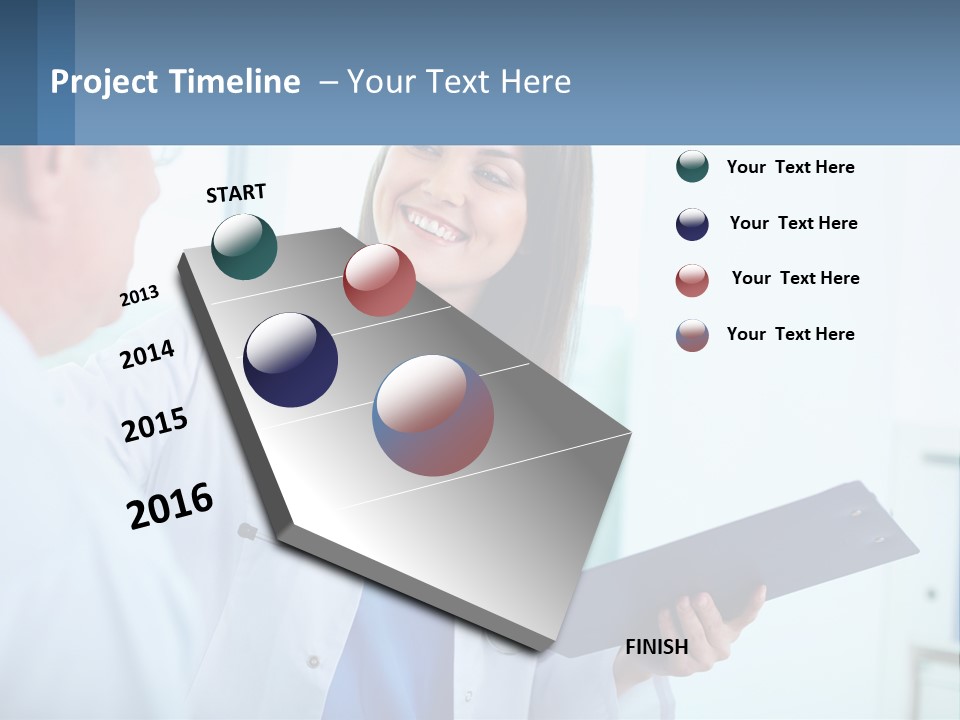 Project Timeline – Your Text Here

START

2013

2014

2015

2016

FINISH

Your Text Here

Your Text Here

Your Text Here

Your Text Here